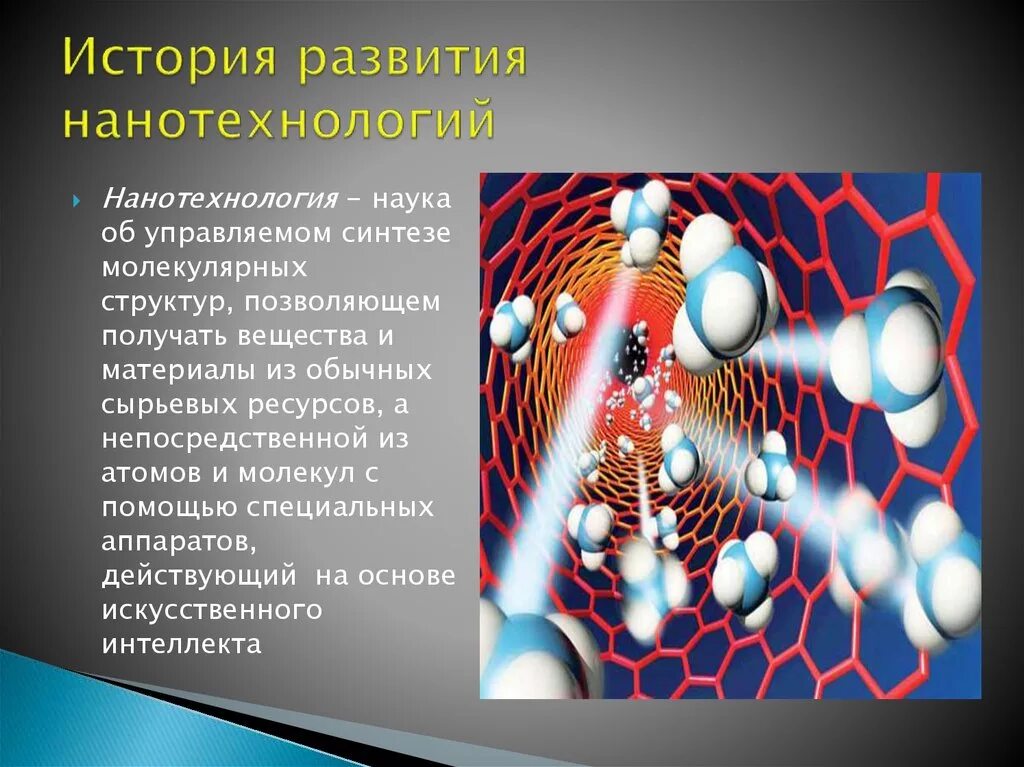 История развития нанотехнологий

Нанотехнология – наука об управляемом синтезе молекулярных структур, позволяющем получать вещества и материалы из обычных сырьевых ресурсов, а непосредственной из атомов и молекул с помощью специальных аппаратов, действующий на основе искусственного интеллекта